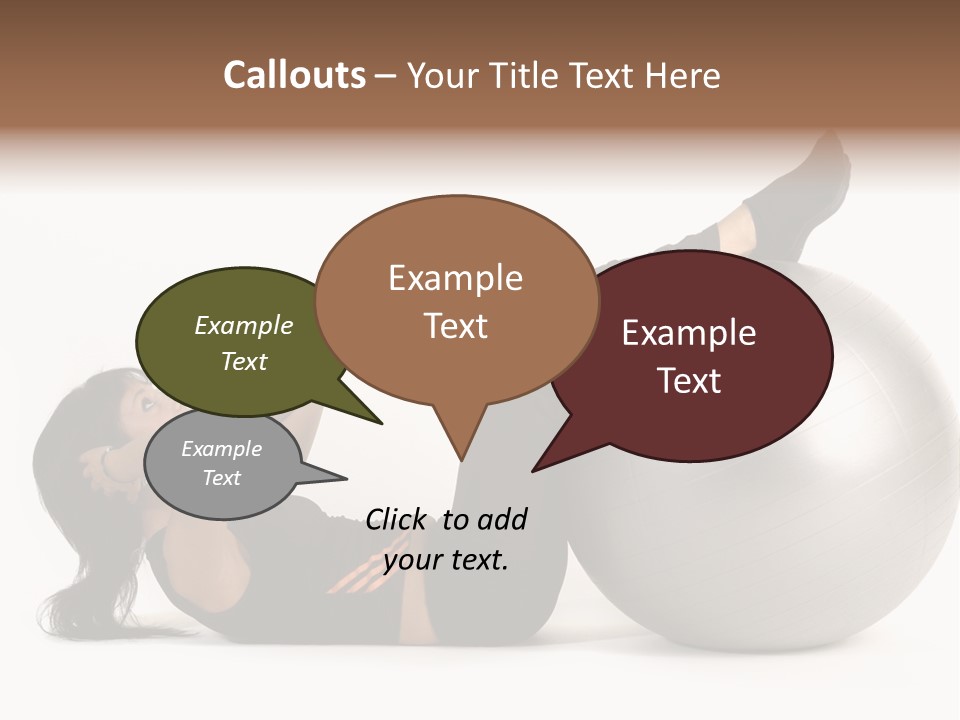 Callouts – Your Title Text Here

Example Text

Example Text

Example Text

Example Text

Click to add your text.